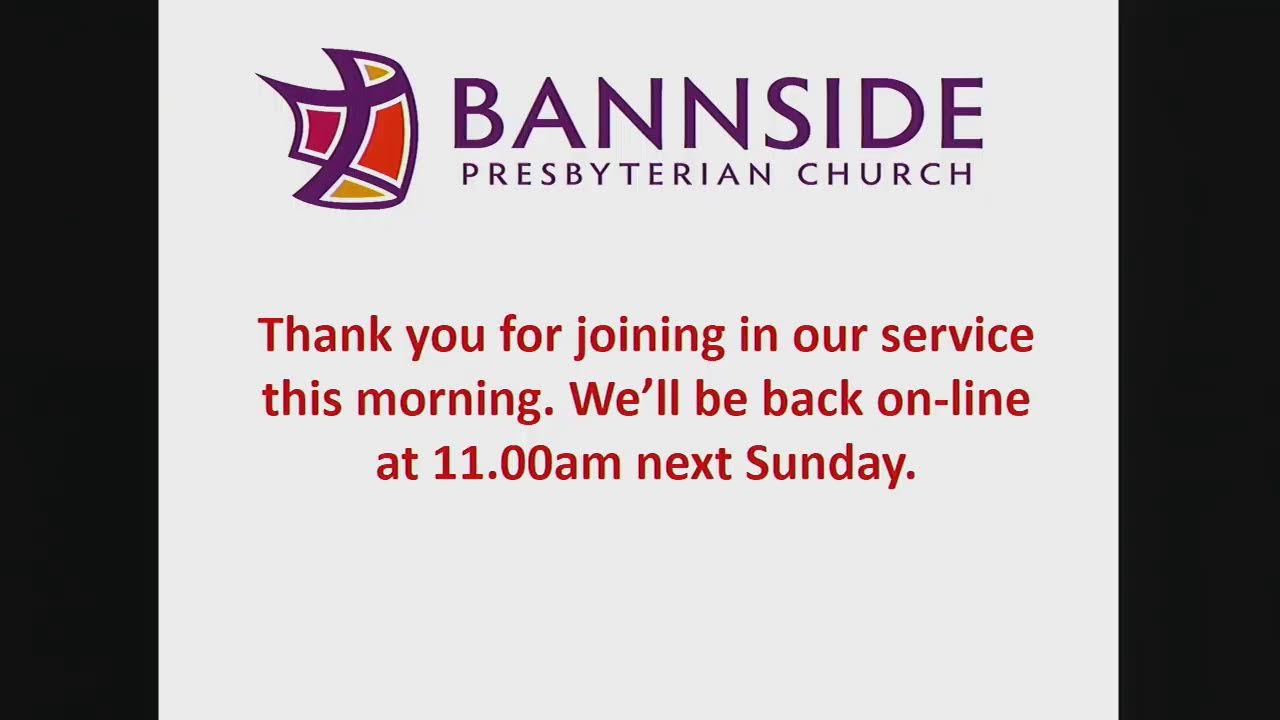 BANNSIDE
PRESBYTERIAN CHURCH

Thank you for joining in our service this morning. We'll be back on-line at 11.00am next Sunday.